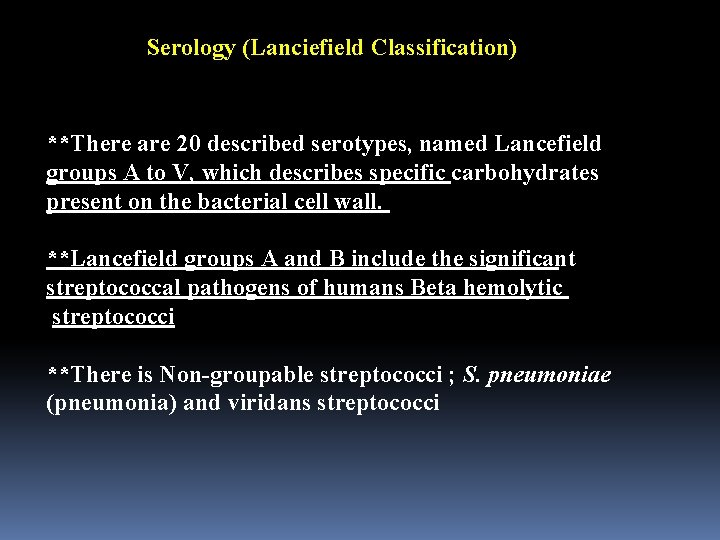 Serology (Lanciefield Classification)

**There are 20 described serotypes, named Lancefield groups A to V, which describes specific carbohydrates present on the bacterial cell wall.

**Lancefield groups A and B include the significant streptococcal pathogens of humans Beta hemolytic streptococci

**There is Non-groupable streptococci ; S. pneumoniae (pneumonia) and viridans streptococci